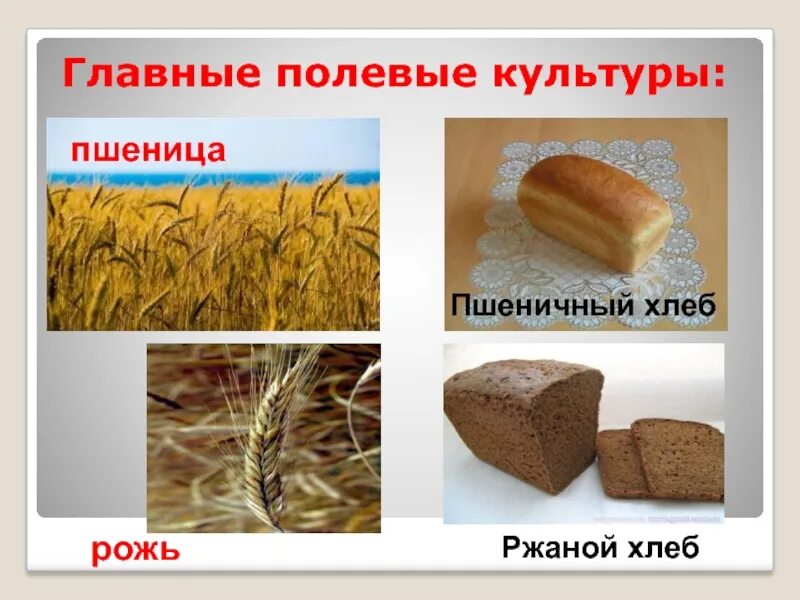 Главные полевые культуры:

пшеница

Пшеничный хлеб

рожь

Ржаной хлеб